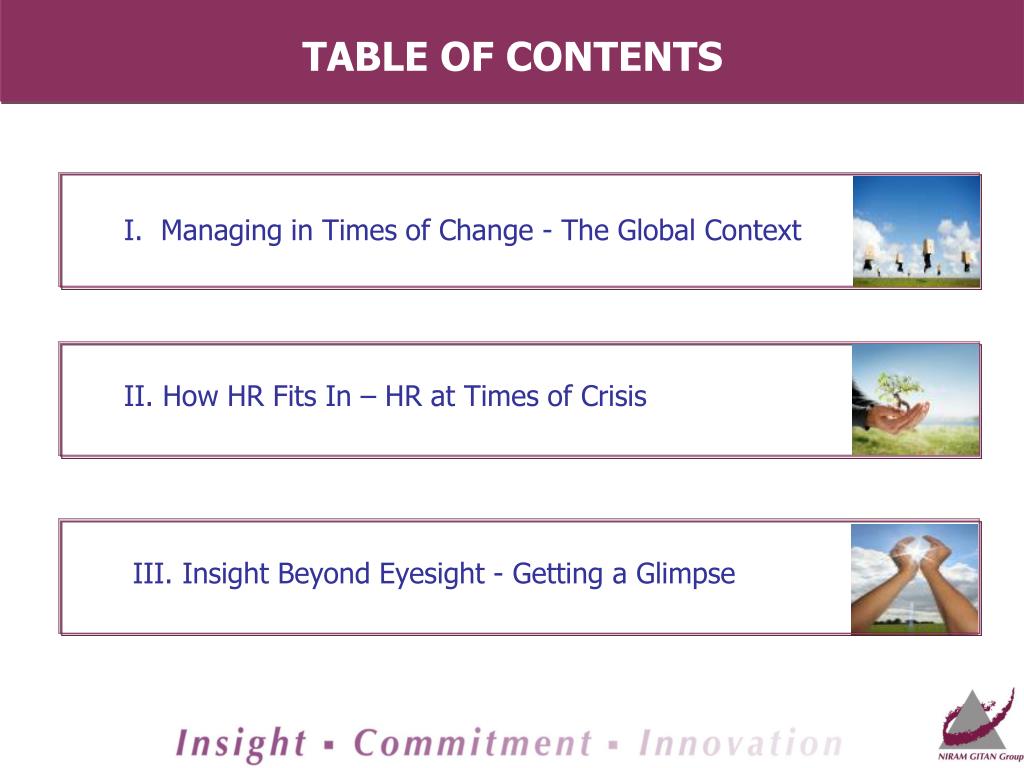 TABLE OF CONTENTS

I. Managing in Times of Change - The Global Context

II. How HR Fits In – HR at Times of Crisis

III. Insight Beyond Eyesight - Getting a Glimpse

Insight ▪ Commitment ▪ Innovation

NIRAM GITAN Group